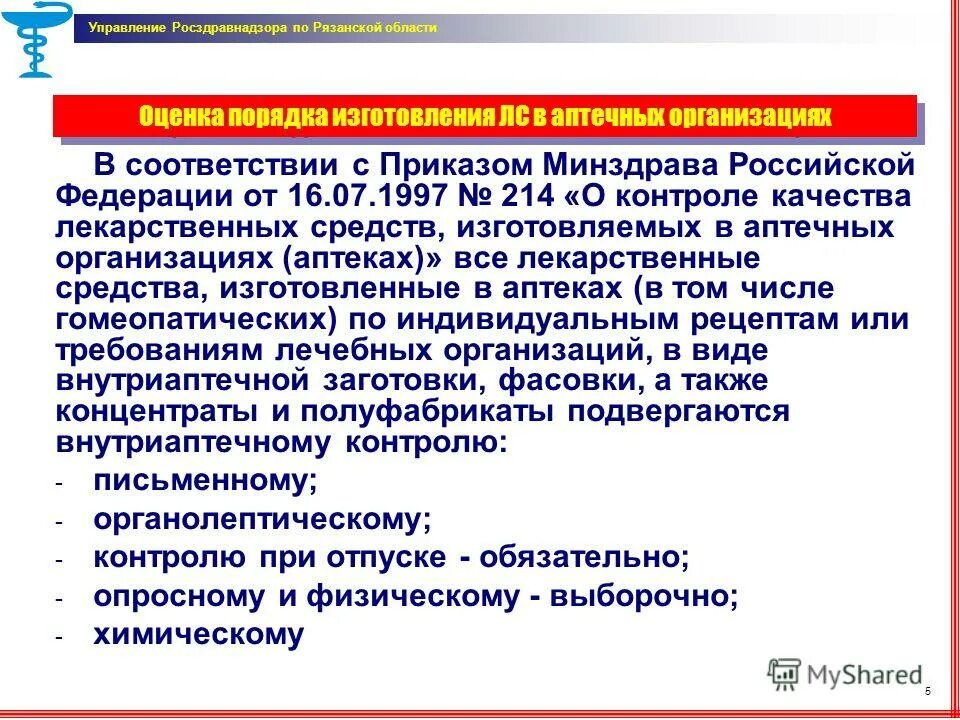 Управление Росздравнадзора по Рязанской области

Оценка порядка изготовления ЛС в аптечных организациях

В соответствии с Приказом Минздрава Российской Федерации от 16.07.1997 № 214 «О контроле качества лекарственных средств, изготовляемых в аптечных организациях (аптеках)» все лекарственные средства, изготовленные в аптеках (в том числе гомеопатических) по индивидуальным рецептам или требованиям лечебных организаций, в виде внутриаптечной заготовки, фасовки, а также концентраты и полуфабрикаты подвергаются внутриаптечному контролю:

- письменному;
- органолептическому;
- контролю при отпуске - обязательно;
- опросному и физическому - выборочно;
- химическому

MyShared

5